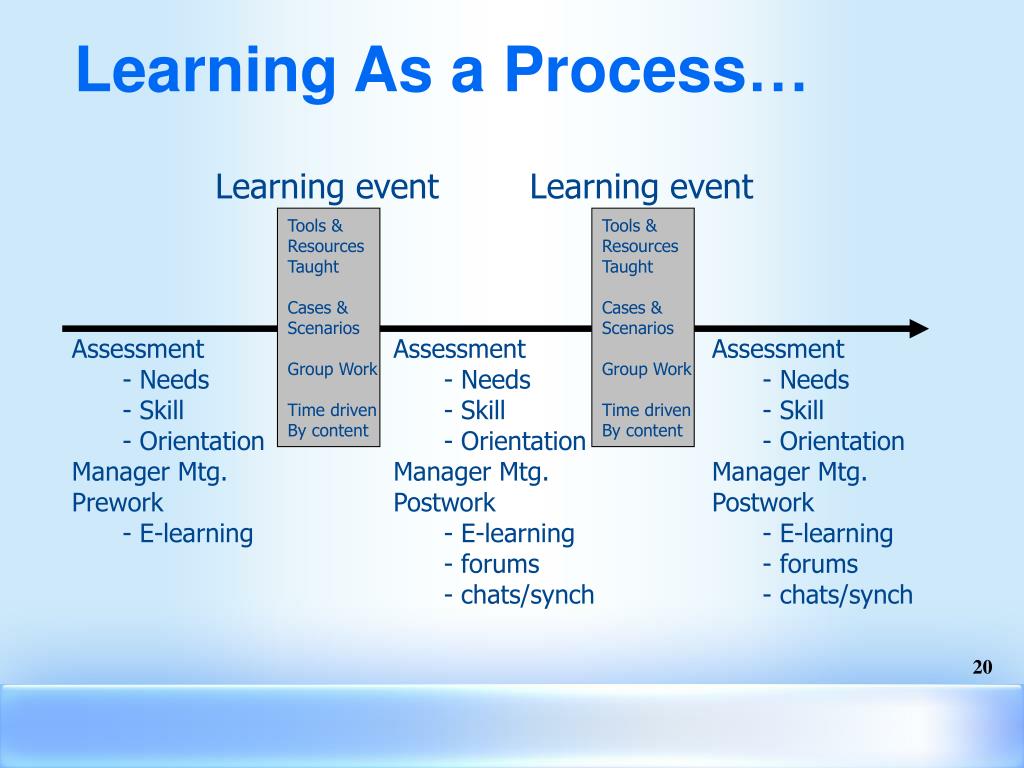 Learning As a Process…

Learning event

Tools & Resources Taught

Cases & Scenarios

Group Work

Time driven By content

Learning event

Tools & Resources Taught

Cases & Scenarios

Group Work

Time driven By content

Assessment
- Needs
- Skill
- Orientation
Manager Mtg.
Prework
- E-learning

Assessment
- Needs
- Skill
- Orientation
Manager Mtg.
Postwork
- E-learning
- forums
- chats/synch

Assessment
- Needs
- Skill
- Orientation
Manager Mtg.
Postwork
- E-learning
- forums
- chats/synch

20